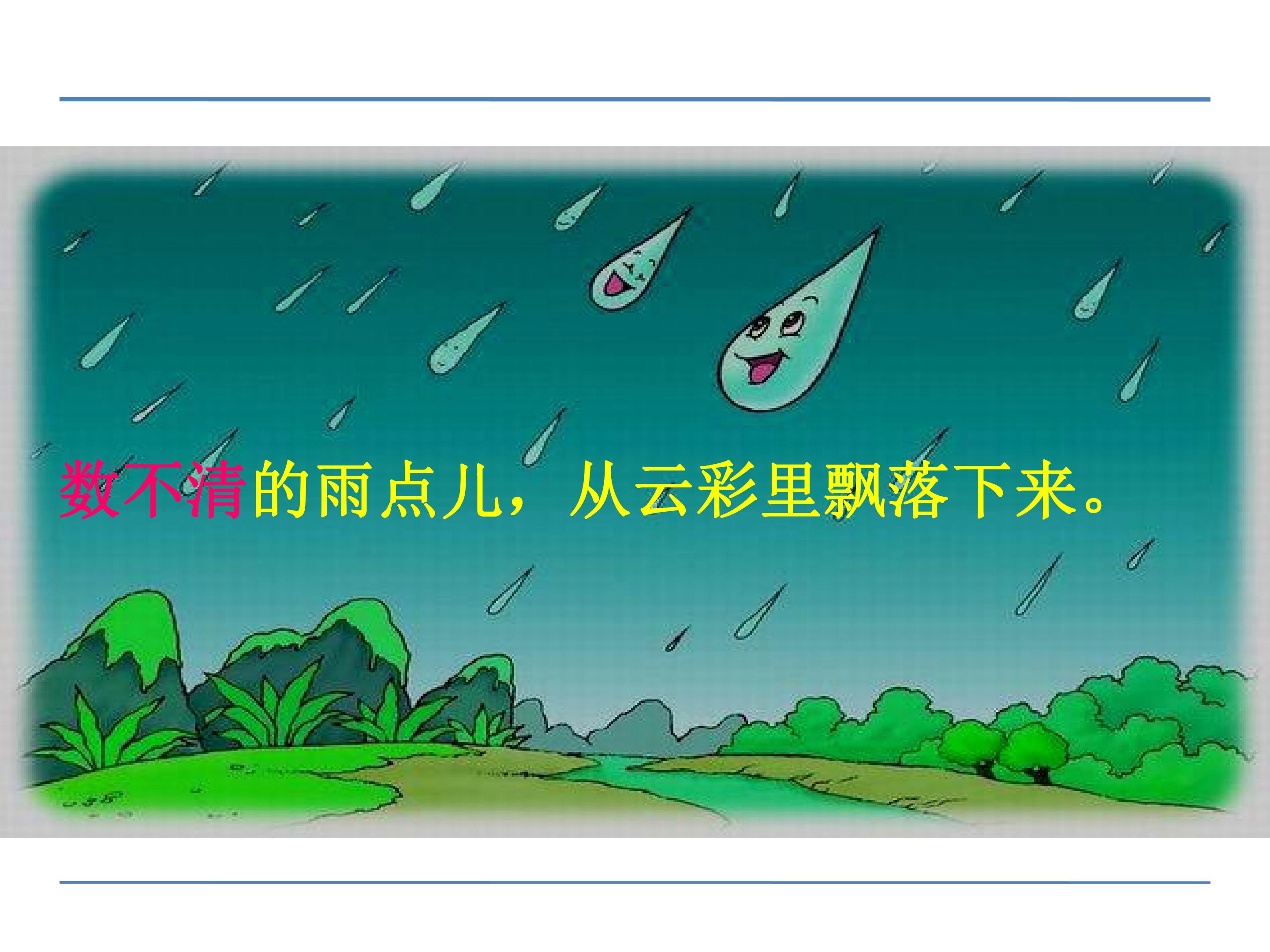 数不清的雨点儿，从云彩里飘落下来。